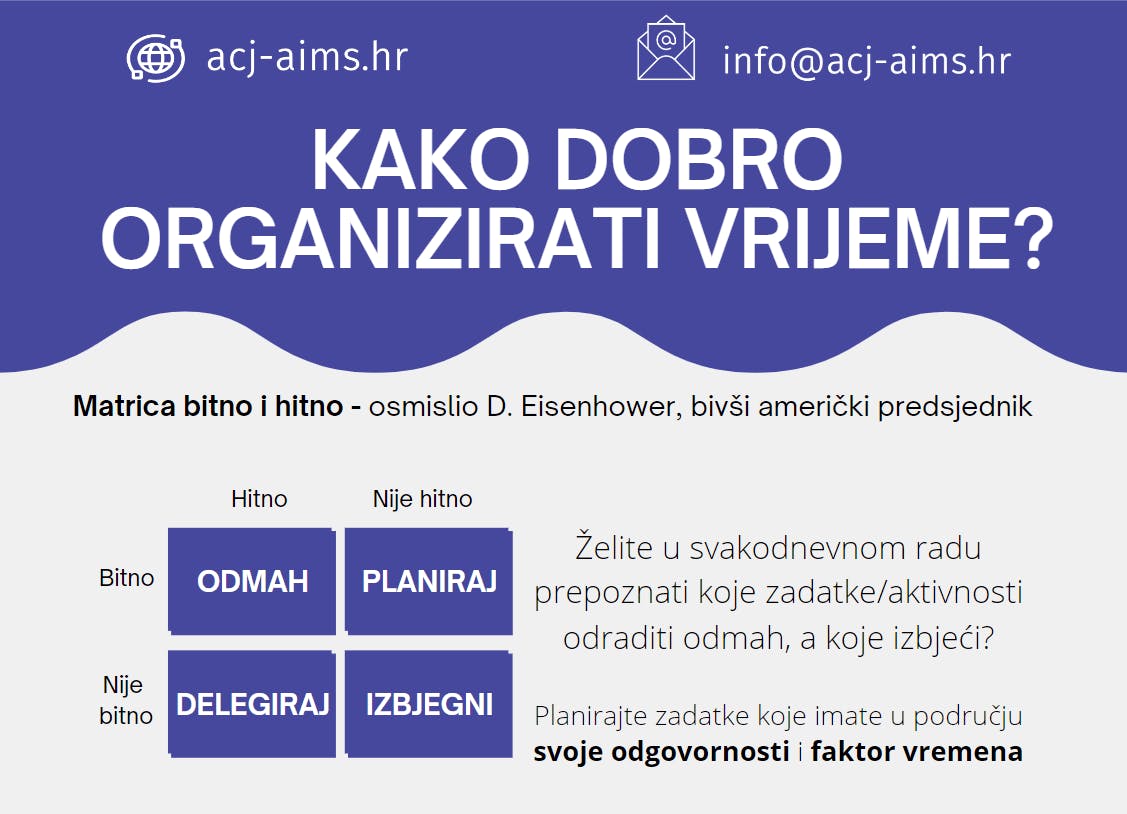 acj-aims.hr

info@acj-aims.hr

KAKO DOBRO ORGANIZIRATI VRIJEME?

Matrica bitno i hitno - osmislio D. Eisenhower, bivši američki predsjednik

| | Hitno | Nije hitno |
|---|---|---|
| Bitno | ODMAH | PLANIRAJ |
| Nije bitno | DELEGIRAJ | IZBJEGNI |

Želite u svakodnevnom radu prepoznati koje zadatke/aktivnosti odraditi odmah, a koje izbjeći?

Planirajte zadatke koje imate u području svoje odgovornosti i faktor vremena